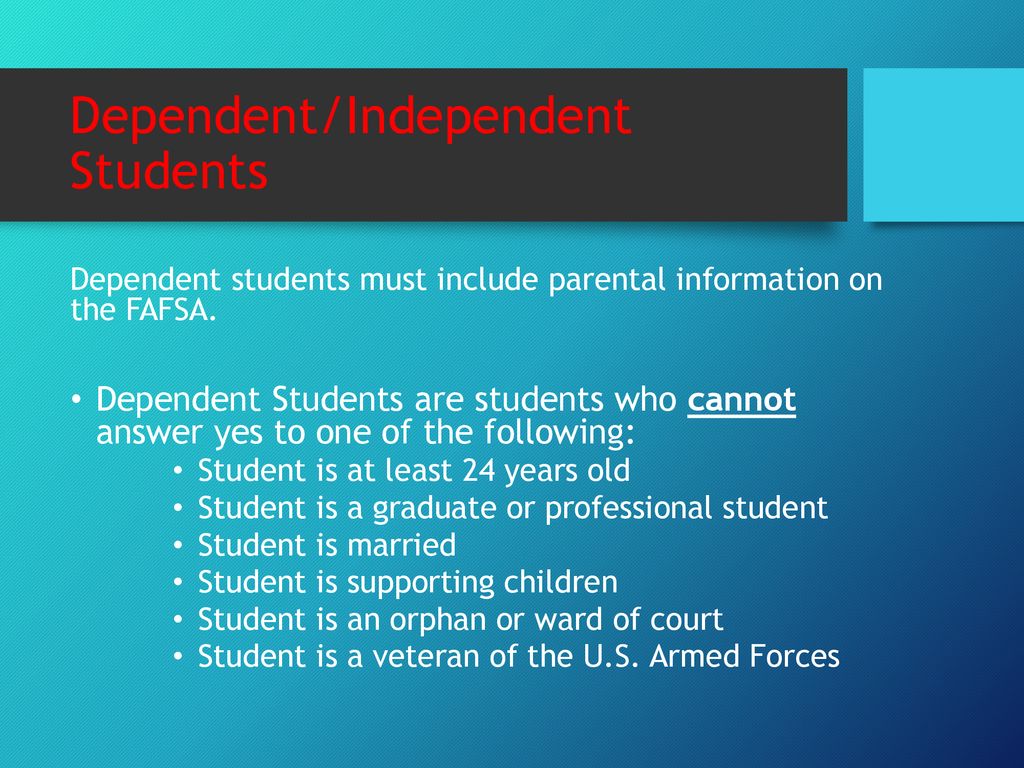 Dependent/Independent Students

Dependent students must include parental information on the FAFSA.

• Dependent Students are students who cannot answer yes to one of the following:
  • Student is at least 24 years old
  • Student is a graduate or professional student
  • Student is married
  • Student is supporting children
  • Student is an orphan or ward of court
  • Student is a veteran of the U.S. Armed Forces